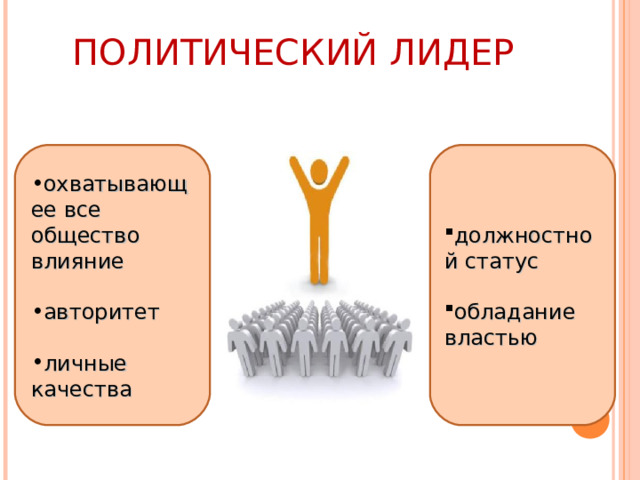 ПОЛИТИЧЕСКИЙ ЛИДЕР

•охватывающее все общество влияние

•авторитет

•личные качества

▪должностной статус

▪обладание властью